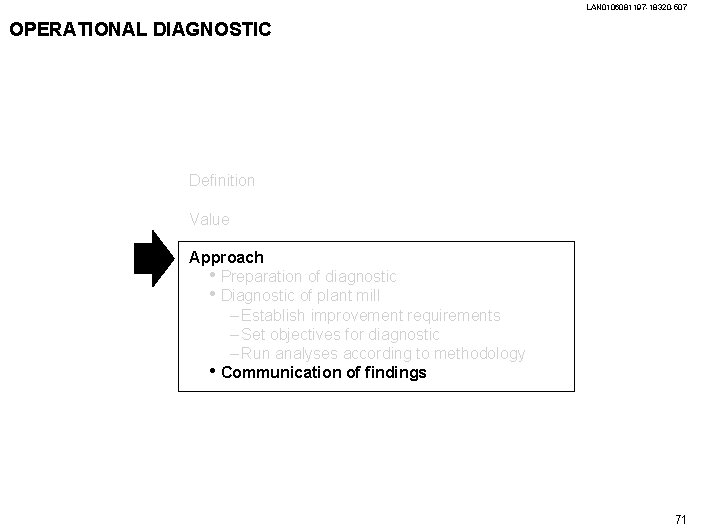 LAN0106081197-18320-607

OPERATIONAL DIAGNOSTIC

Definition

Value

Approach
• Preparation of diagnostic
• Diagnostic of plant mill
– Establish improvement requirements
– Set objectives for diagnostic
– Run analyses according to methodology
• Communication of findings

71